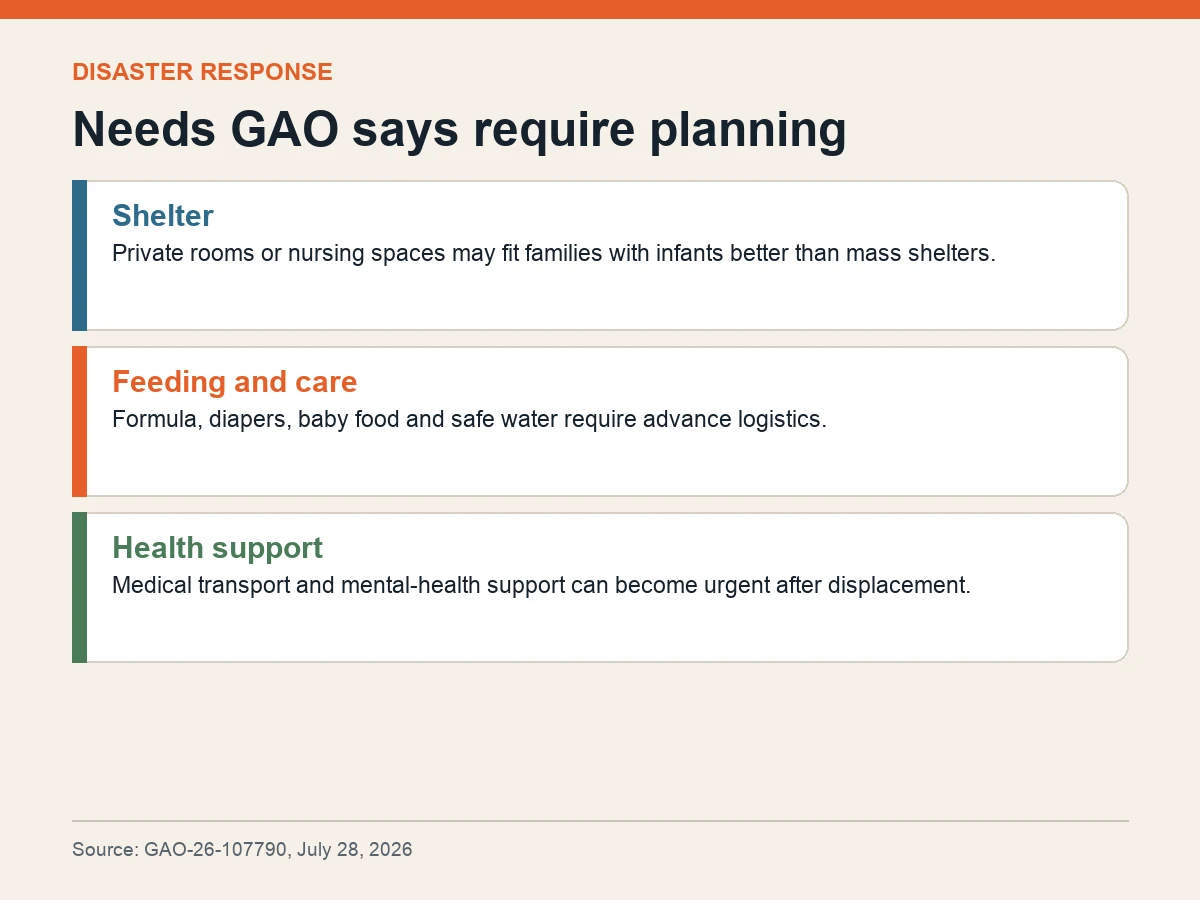 DISASTER RESPONSE

Needs GAO says require planning

Shelter
Private rooms or nursing spaces may fit families with infants better than mass shelters.

Feeding and care
Formula, diapers, baby food and safe water require advance logistics.

Health support
Medical transport and mental-health support can become urgent after displacement.

Source: GAO-26-107790, July 28, 2026